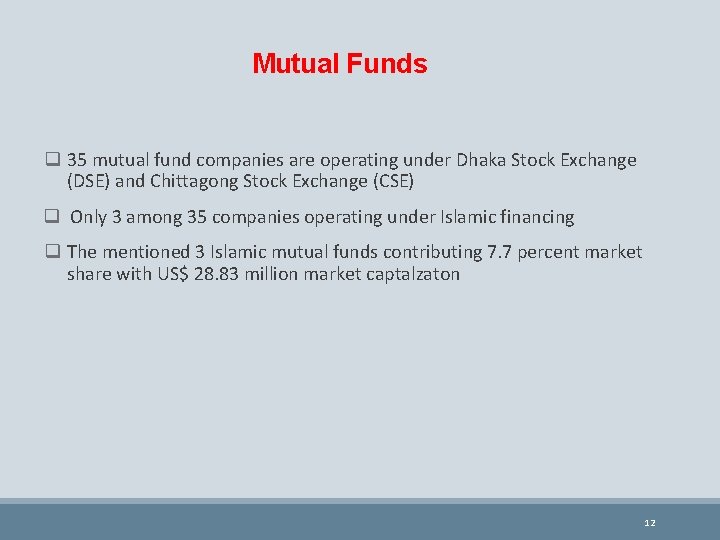 Mutual Funds

❑ 35 mutual fund companies are operating under Dhaka Stock Exchange (DSE) and Chittagong Stock Exchange (CSE)

❑ Only 3 among 35 companies operating under Islamic financing

❑ The mentioned 3 Islamic mutual funds contributing 7.7 percent market share with US$ 28.83 million market captalzaton

12